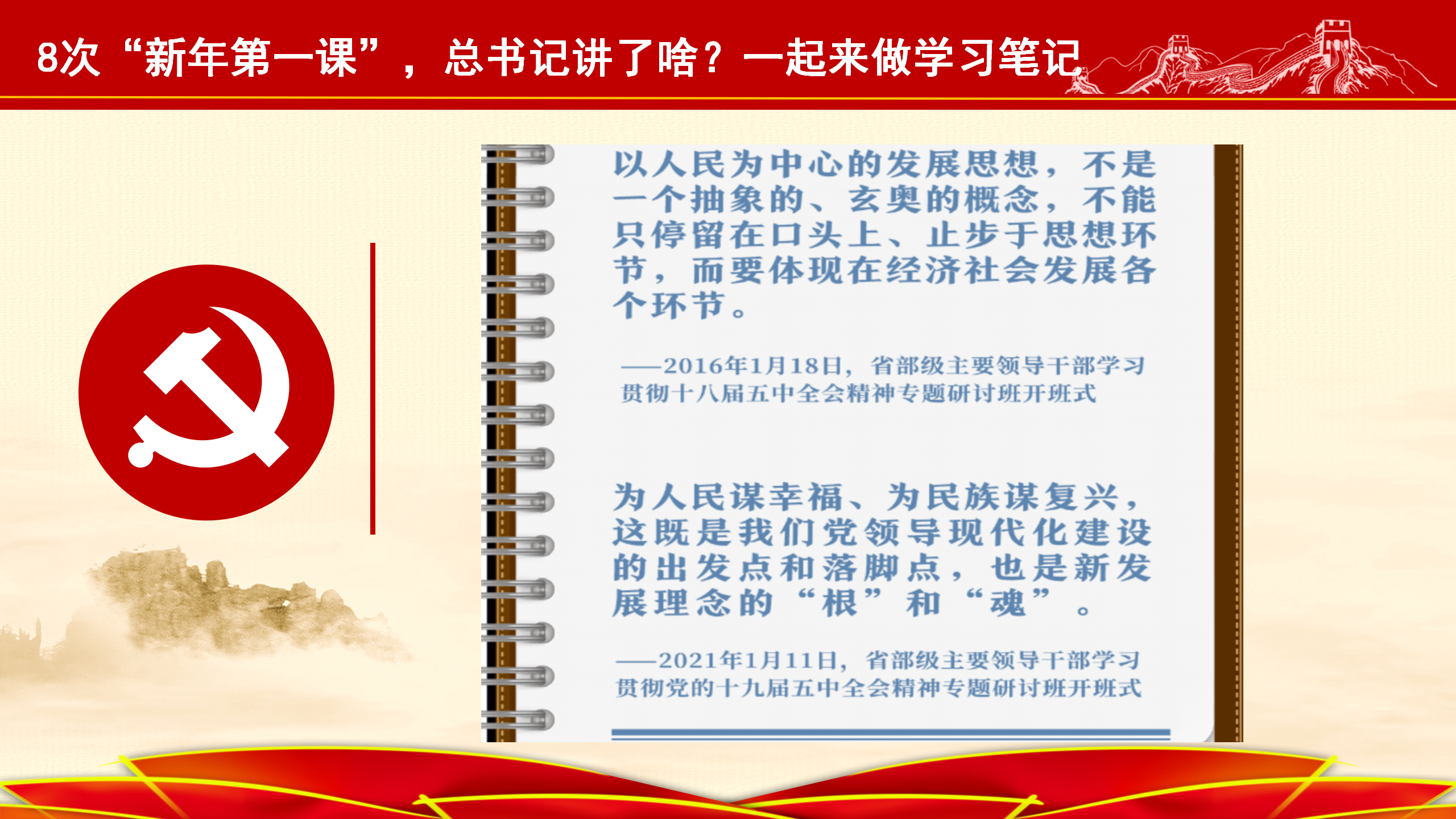 8次“新年第一课”，总书记讲了啥？一起来做学习笔记

以人民为中心的发展思想，不是一个抽象的、玄奥的概念，不能只停留在口头上、止步于思想环节，而要体现在经济社会发展各个环节。

——2016年1月18日，省部级主要领导干部学习贯彻十八届五中全会精神专题研讨班开班式

为人民谋幸福、为民族谋复兴，这既是我们党领导现代化建设的出发点和落脚点，也是新发展理念的“根”和“魂”。

——2021年1月11日，省部级主要领导干部学习贯彻党的十九届五中全会精神专题研讨班开班式